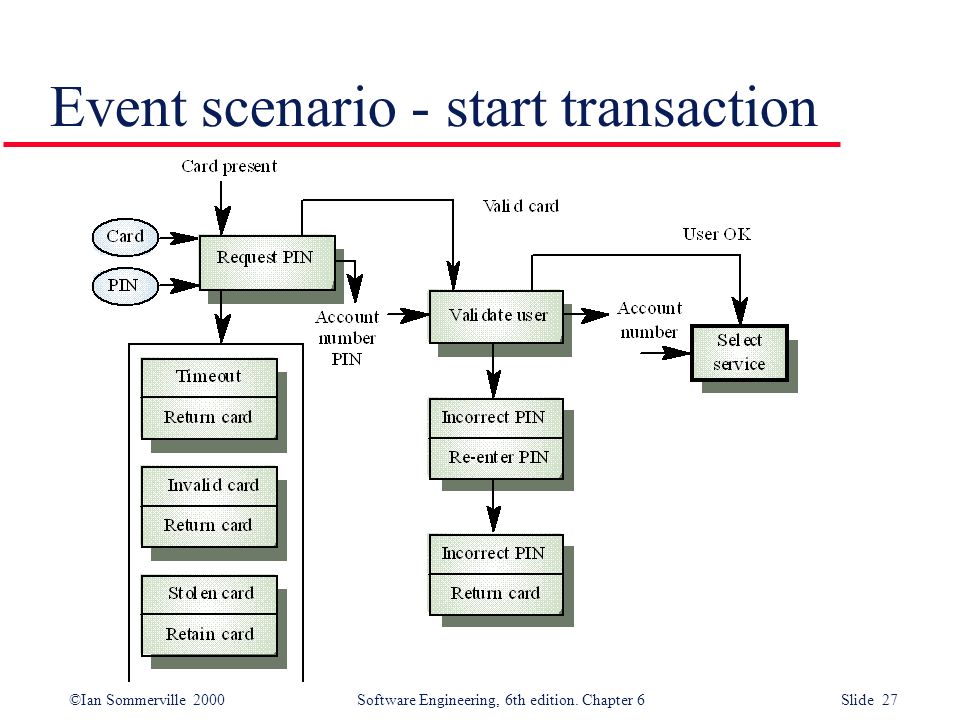 Event scenario - start transaction

Card present

Card

PIN

Request PIN

Valid card

User OK

Account number PIN

Validate user

Account number

Select service

Timeout

Return card

Invalid card

Return card

Stolen card

Retain card

Incorrect PIN

Re-enter PIN

Incorrect PIN

Return card

©Ian Sommerville 2000 Software Engineering, 6th edition. Chapter 6 Slide 27